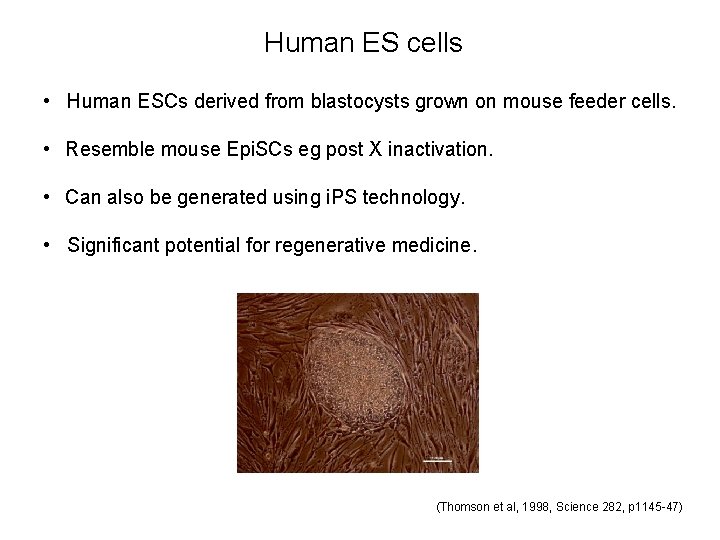 Human ES cells

• Human ESCs derived from blastocysts grown on mouse feeder cells.

• Resemble mouse EpiSCs eg post X inactivation.

• Can also be generated using iPS technology.

• Significant potential for regenerative medicine.

(Thomson et al, 1998, Science 282, p1145-47)